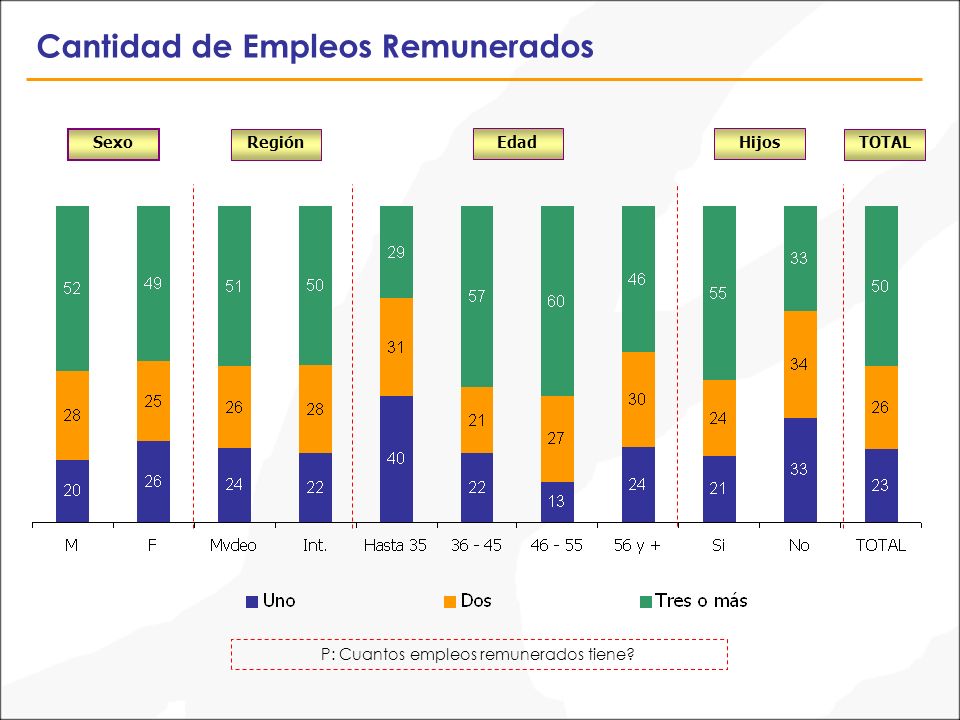 Cantidad de Empleos Remunerados

Sexo

Región

Edad

Hijos

TOTAL

| | M | F | Mvdeo | Int. | Hasta 35 | 36 - 45 | 46 - 55 | 56 y + | Si | No | TOTAL |
|---|---|---|---|---|---|---|---|---|---|---|---|
| Tres o más | 52 | 49 | 51 | 50 | 29 | 57 | 60 | 46 | 55 | 33 | 50 |
| Dos | 28 | 25 | 26 | 28 | 31 | 21 | 27 | 30 | 24 | 34 | 26 |
| Uno | 20 | 26 | 24 | 22 | 40 | 22 | 13 | 24 | 21 | 33 | 23 |

Uno

Dos

Tres o más

P: Cuantos empleos remunerados tiene?